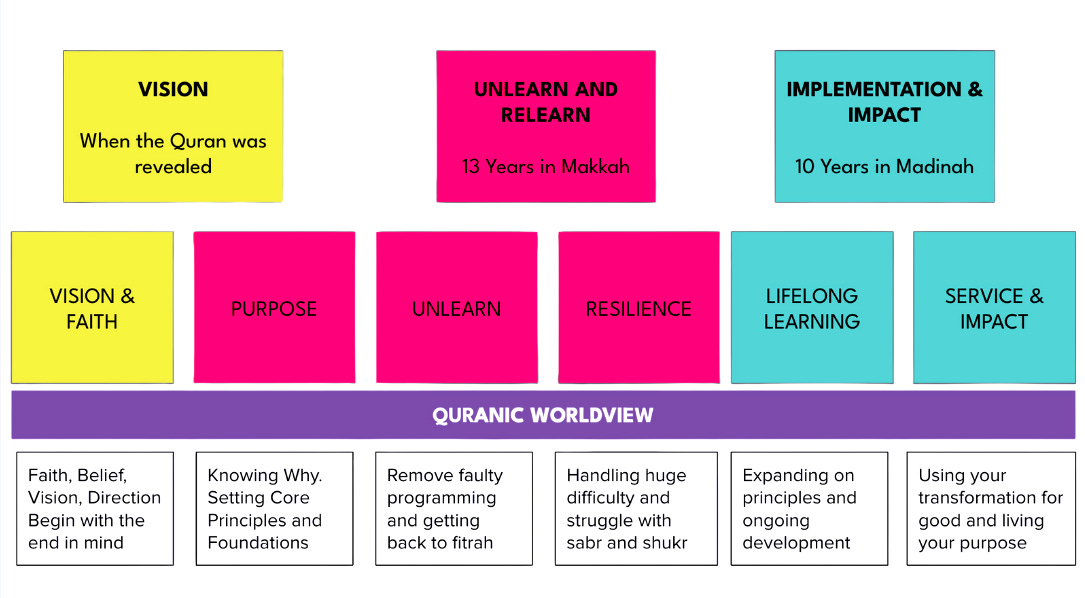 VISION

When the Quran was revealed

UNLEARN AND RELEARN

13 Years in Makkah

IMPLEMENTATION & IMPACT

10 Years in Madinah

VISION & FAITH

PURPOSE

UNLEARN

RESILIENCE

LIFELONG LEARNING

SERVICE & IMPACT

QURANIC WORLDVIEW

Faith, Belief, Vision, Direction Begin with the end in mind

Knowing Why. Setting Core Principles and Foundations

Remove faulty programming and getting back to fitrah

Handling huge difficulty and struggle with sabr and shukr

Expanding on principles and ongoing development

Using your transformation for good and living your purpose